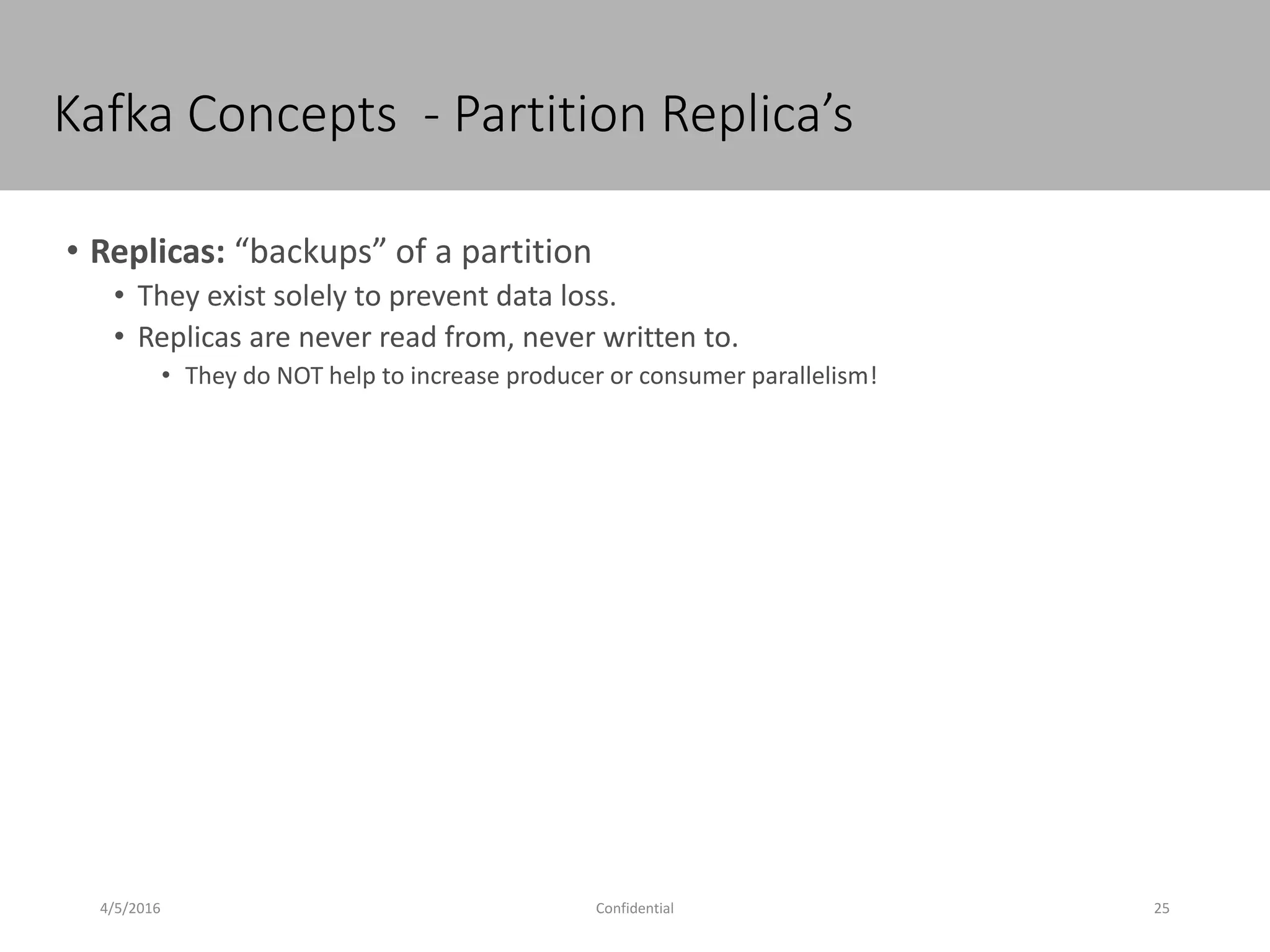 Kafka Concepts - Partition Replica’s

• **Replicas:** “backups” of a partition
  • They exist solely to prevent data loss.
  • Replicas are never read from, never written to.
    • They do NOT help to increase producer or consumer parallelism!

4/5/2016 Confidential 25